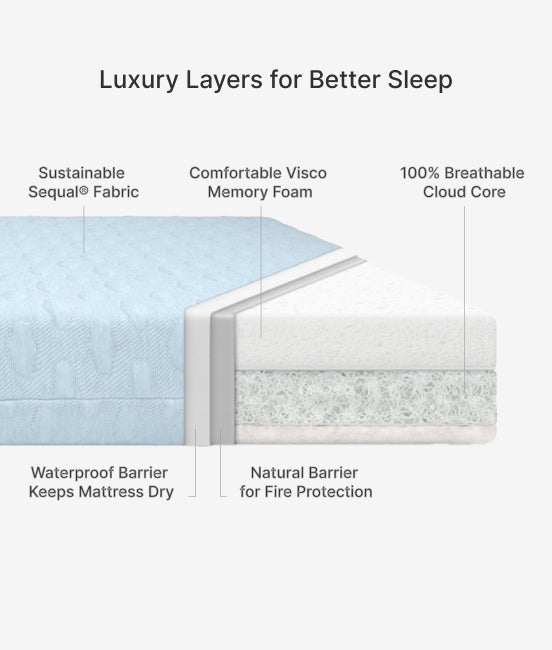 Luxury Layers for Better Sleep

Sustainable Sequal® Fabric

Comfortable Visco Memory Foam

100% Breathable Cloud Core

Waterproof Barrier Keeps Mattress Dry

Natural Barrier for Fire Protection